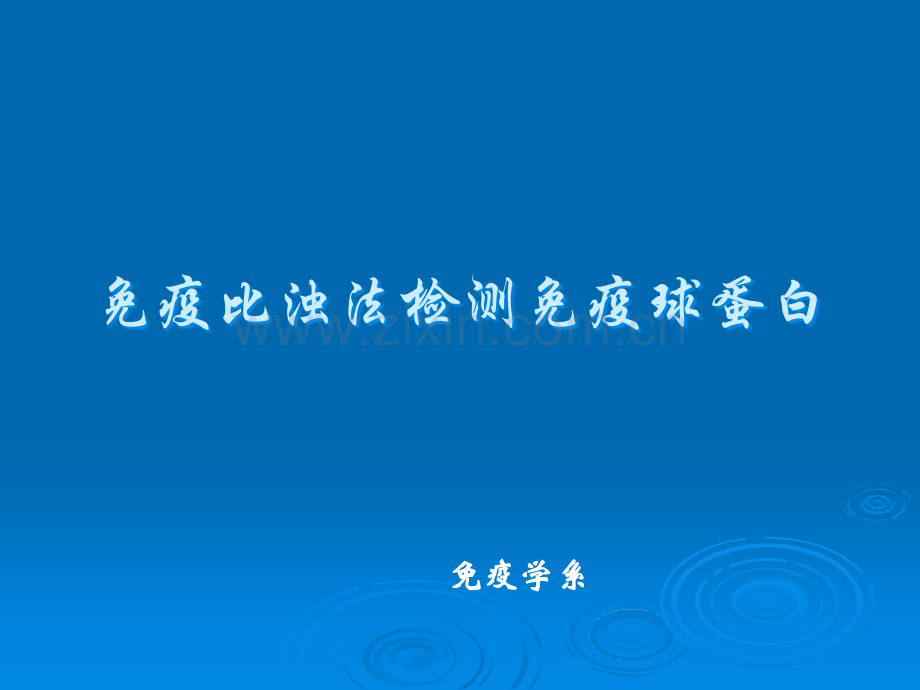 免疫比浊法检测免疫球蛋白

www.zixin.com.cn

免疫学系